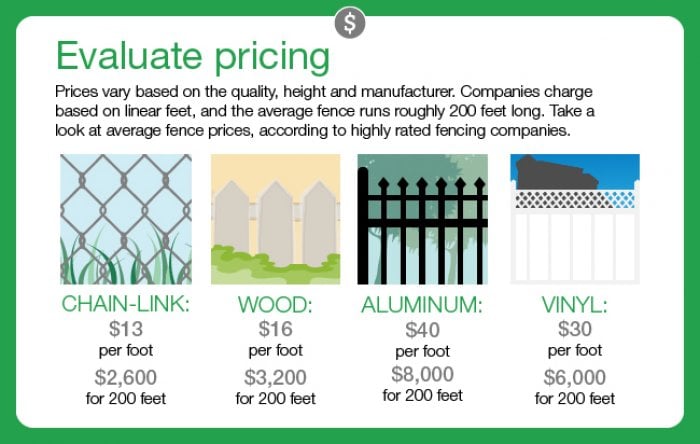 $

Evaluate pricing

Prices vary based on the quality, height and manufacturer. Companies charge based on linear feet, and the average fence runs roughly 200 feet long. Take a look at average fence prices, according to highly rated fencing companies.

CHAIN-LINK:
\$13
per foot
\$2,600
for 200 feet

WOOD:
\$16
per foot
\$3,200
for 200 feet

ALUMINUM:
\$40
per foot
\$8,000
for 200 feet

VINYL:
\$30
per foot
\$6,000
for 200 feet